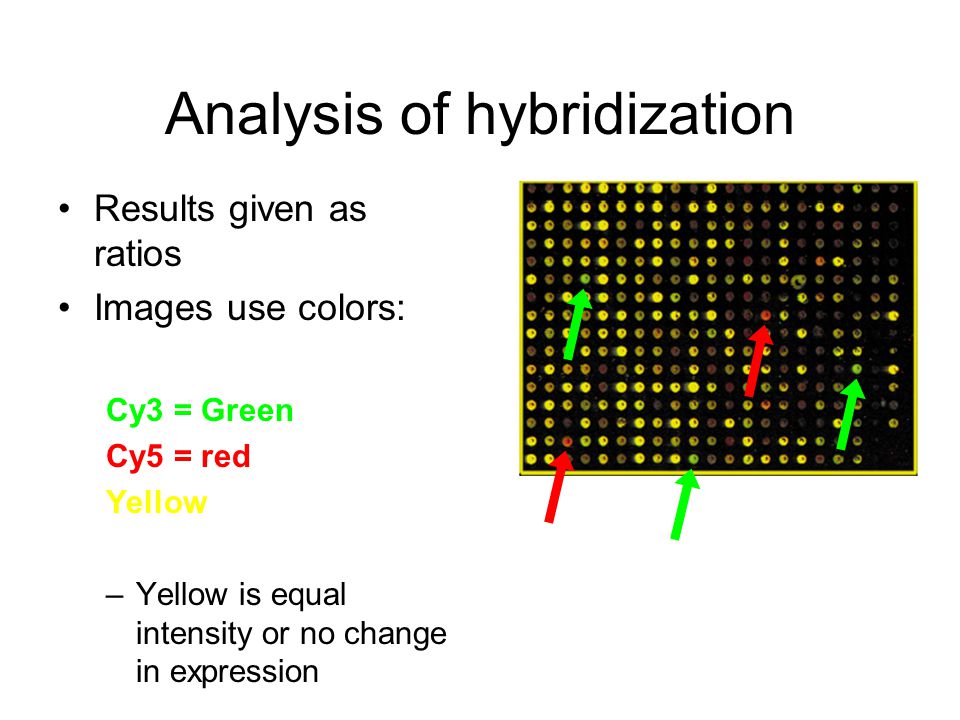 Analysis of hybridization

• Results given as ratios
• Images use colors:

Cy3 = Green
Cy5 = red
Yellow

– Yellow is equal intensity or no change in expression